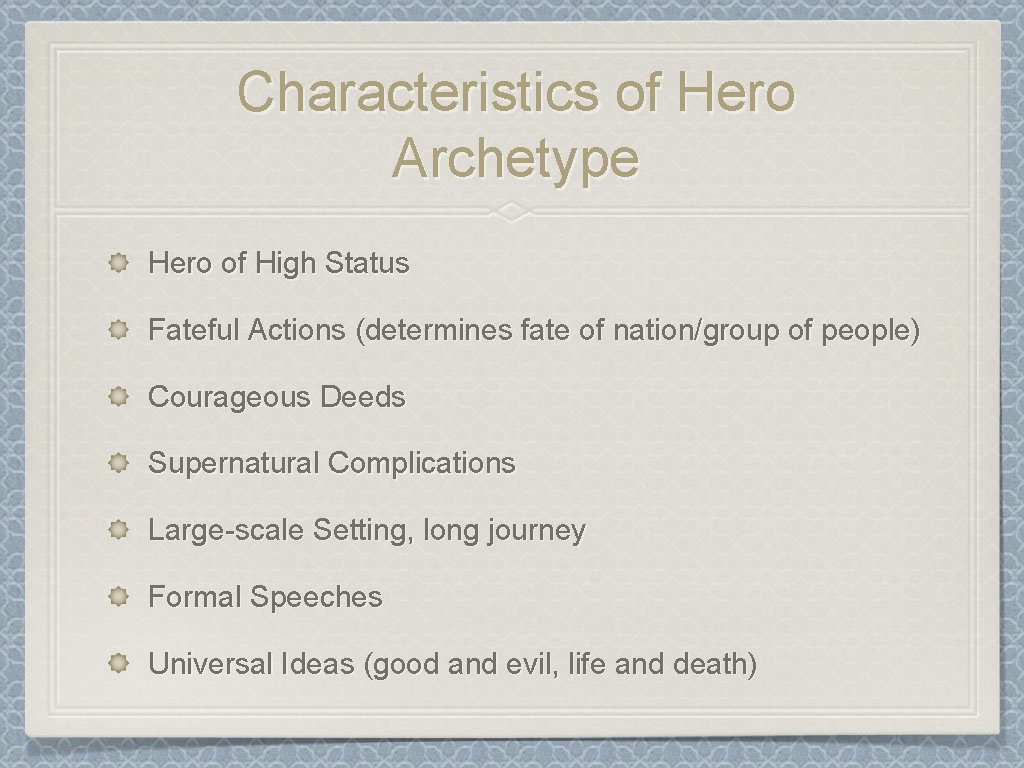 Characteristics of Hero Archetype

Hero of High Status

Fateful Actions (determines fate of nation/group of people)

Courageous Deeds

Supernatural Complications

Large-scale Setting, long journey

Formal Speeches

Universal Ideas (good and evil, life and death)